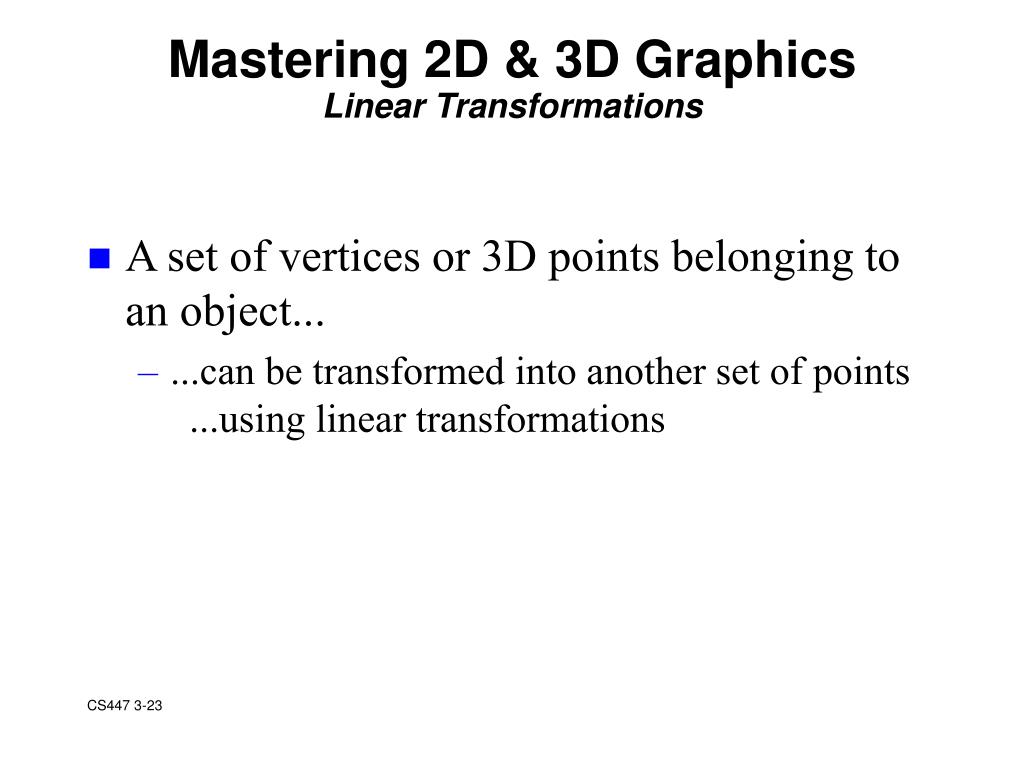 Mastering 2D & 3D Graphics
Linear Transformations

A set of vertices or 3D points belonging to an object...

– ...can be transformed into another set of points ...using linear transformations

CS447 3-23